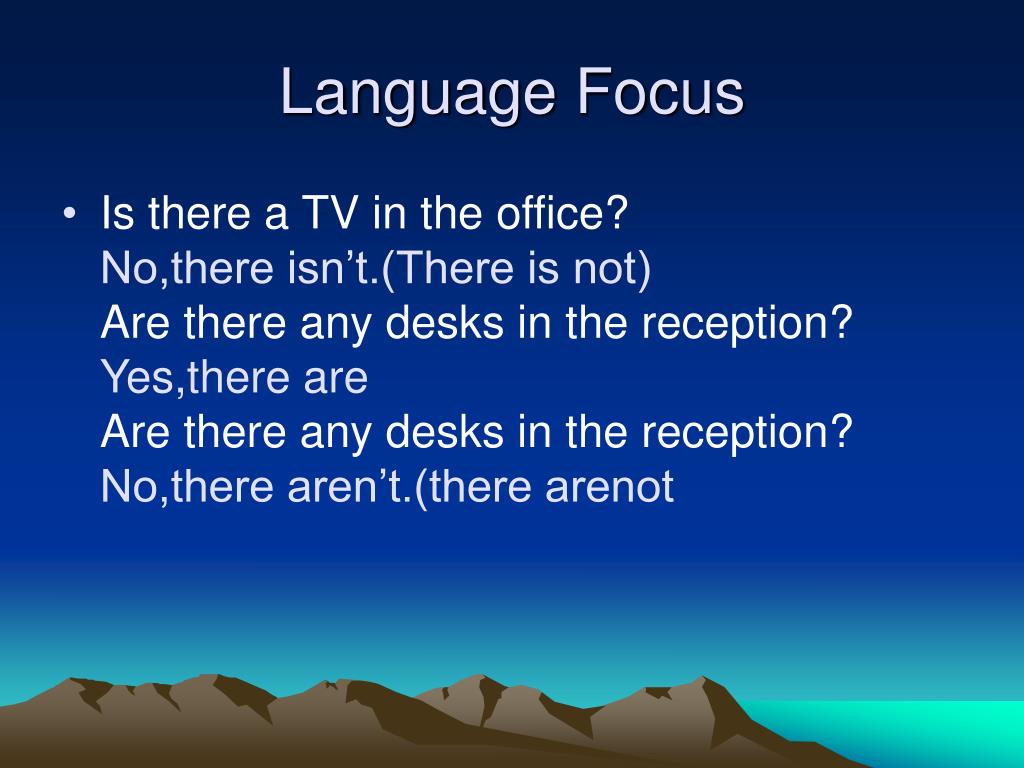 Language Focus

• Is there a TV in the office?
No,there isn’t.(There is not)
Are there any desks in the reception?
Yes,there are
Are there any desks in the reception?
No,there aren’t.(there arenot